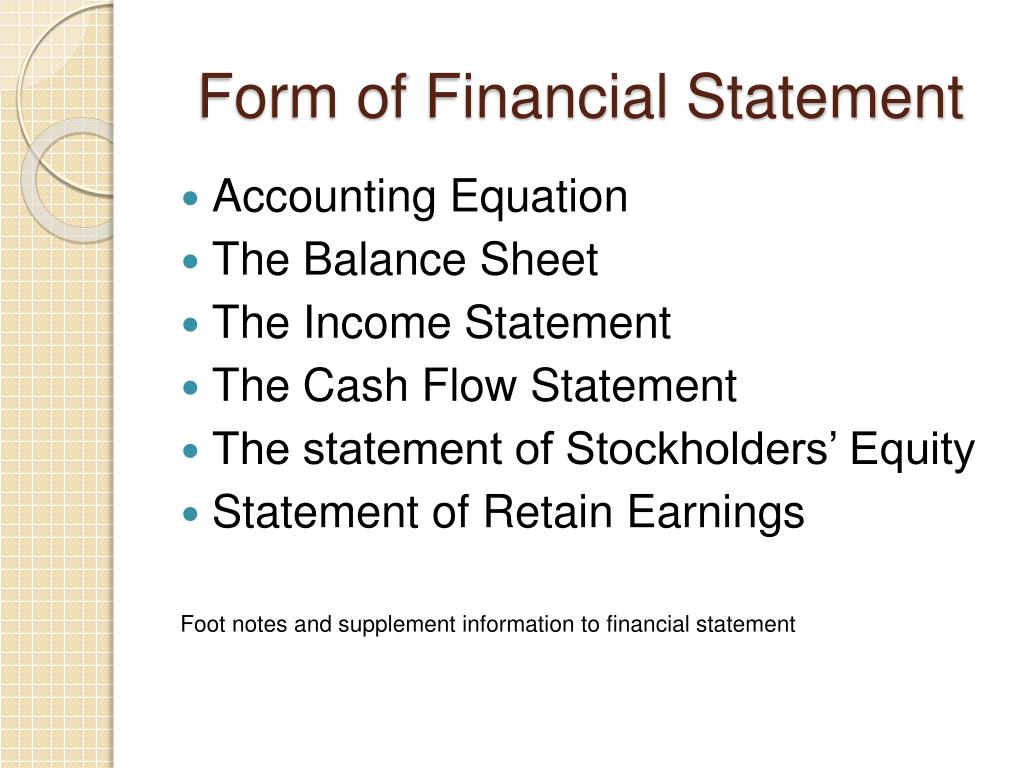 Form of Financial Statement

- Accounting Equation
- The Balance Sheet
- The Income Statement
- The Cash Flow Statement
- The statement of Stockholders’ Equity
- Statement of Retain Earnings

Foot notes and supplement information to financial statement